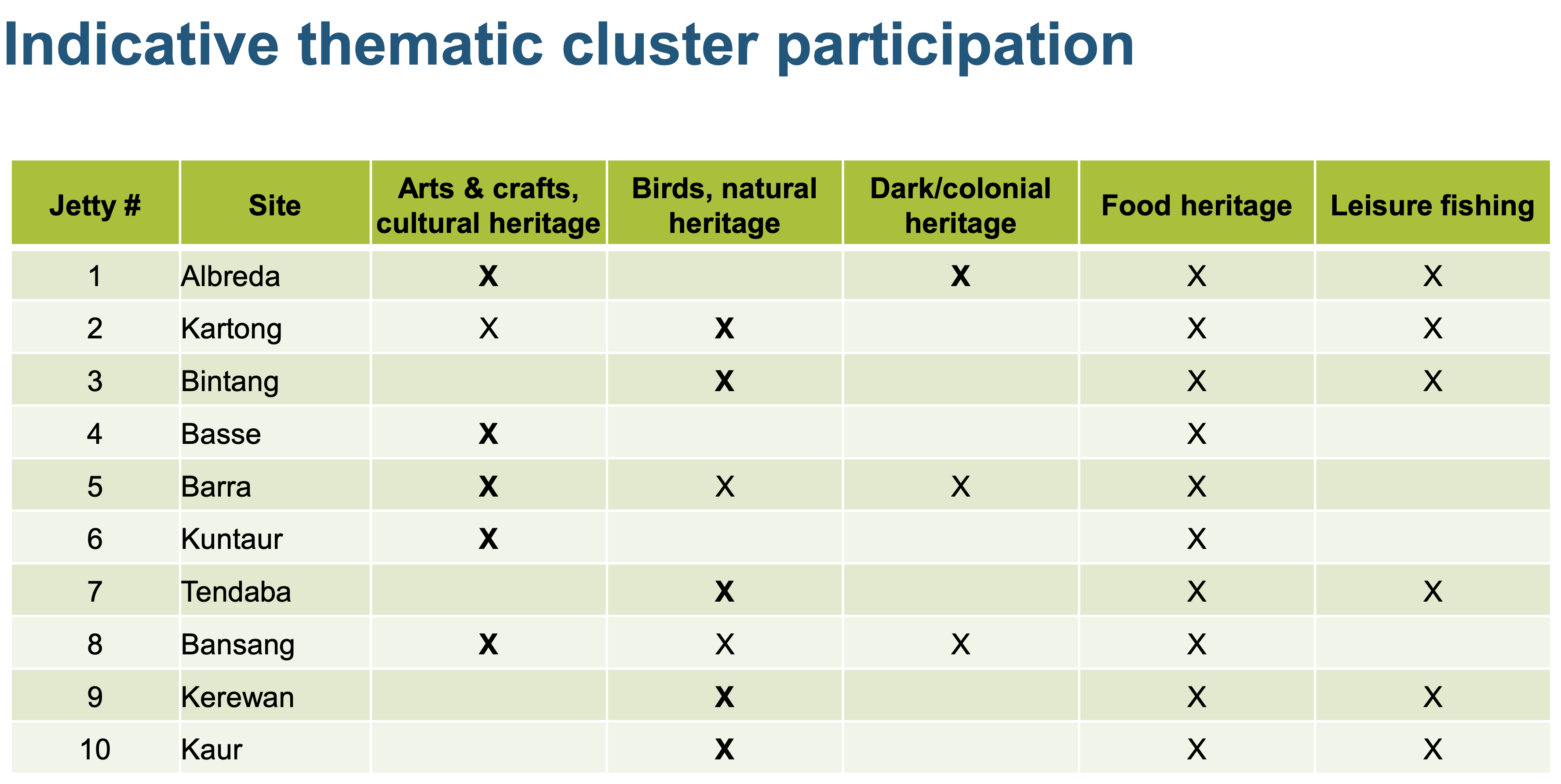 Indicative thematic cluster participation

| Jetty # | Site | Arts & crafts, cultural heritage | Birds, natural heritage | Dark/colonial heritage | Food heritage | Leisure fishing |
|---|---|---|---|---|---|---|
| 1 | Albreda | X |  | X | X | X |
| 2 | Kartong | X | X |  | X | X |
| 3 | Bintang |  | X |  | X | X |
| 4 | Basse | X |  |  | X |  |
| 5 | Barra | X | X | X | X |  |
| 6 | Kuntaur | X |  |  | X |  |
| 7 | Tendaba |  | X |  | X | X |
| 8 | Bansang | X | X | X | X |  |
| 9 | Kerewan |  | X |  | X | X |
| 10 | Kaur |  | X |  | X | X |